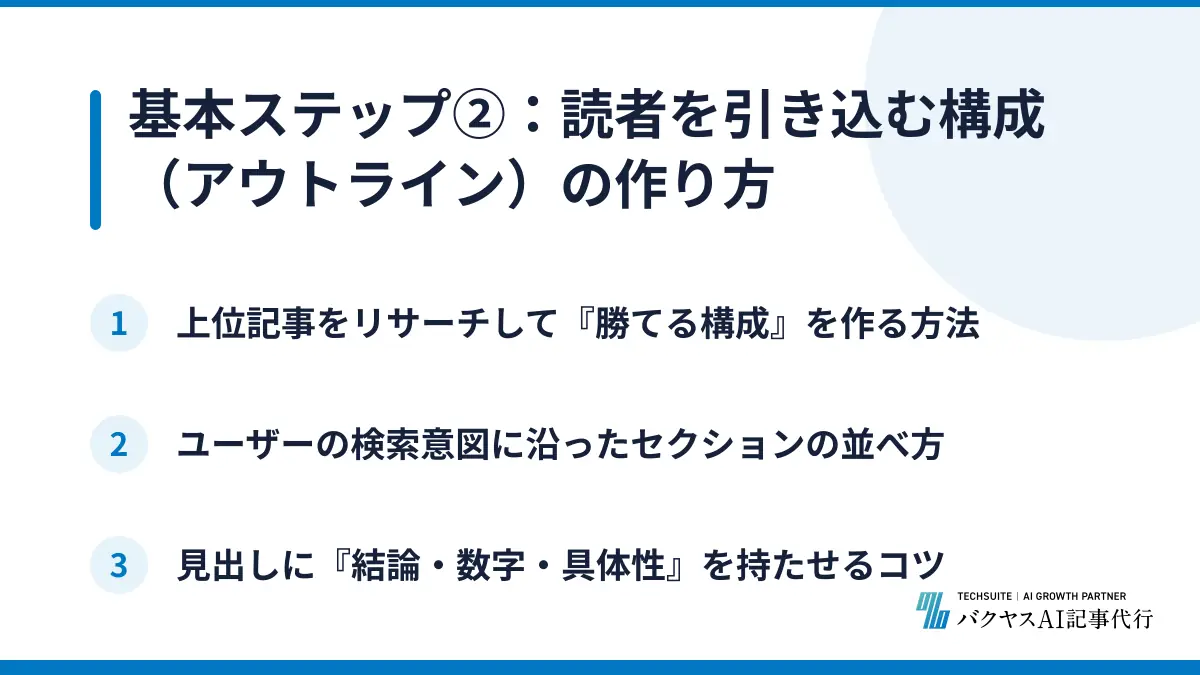 基本ステップ②：読者を引き込む構成（アウトライン）の作り方

1 上位記事をリサーチして『勝てる構成』を作る方法

2 ユーザーの検索意図に沿ったセクションの並べ方

3 見出しに『結論・数字・具体性』を持たせるコツ

TECHSUITE | AI GROWTH PARTNER
バクヤスAI記事代行